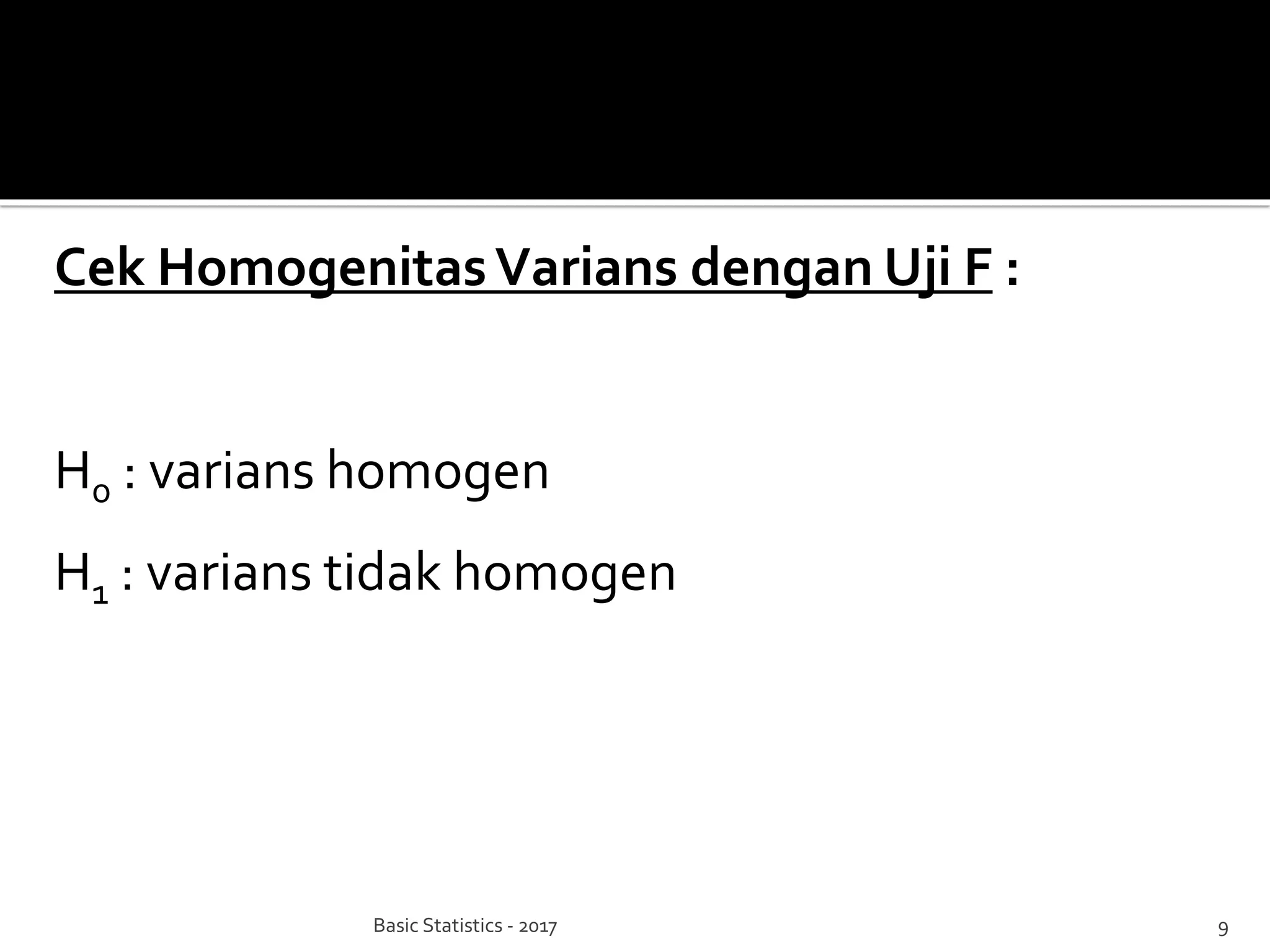 Cek Homogenitas Varians dengan Uji F :

$H_0$ : varians homogen

$H_1$ : varians tidak homogen

Basic Statistics - 2017

9